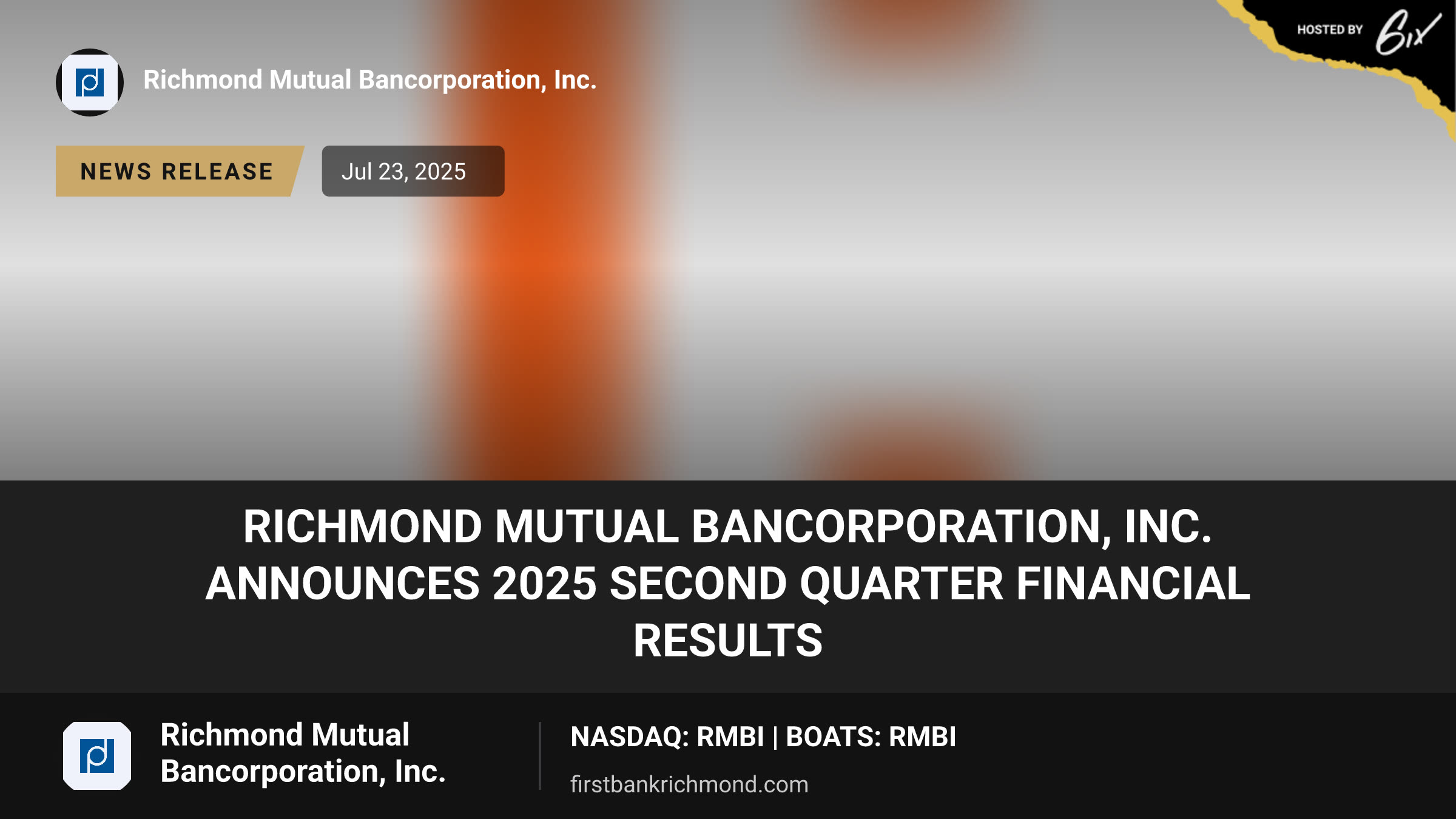 HOSTED BY 6ix

Richmond Mutual Bancorporation, Inc.

NEWS RELEASE

Jul 23, 2025

RICHMOND MUTUAL BANCORPORATION, INC. ANNOUNCES 2025 SECOND QUARTER FINANCIAL RESULTS

Richmond Mutual Bancorporation, Inc.

NASDAQ: RMBI | BOATS: RMBI

firstbankrichmond.com